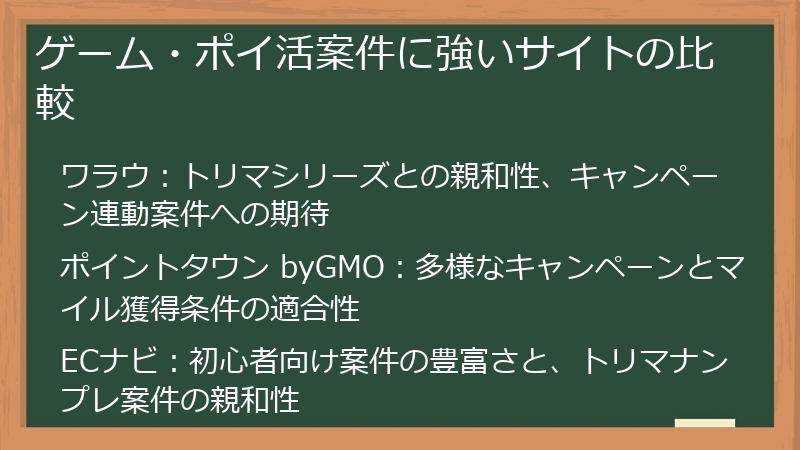 ゲーム・ポイ活案件に強いサイトの比較

ワラウ：トリマシリーズとの親和性、キャンペーン連動案件への期待

ポイントタウン byGMO：多様なキャンペーンとマイル獲得条件の適合性

ECナビ：初心者向け案件の豊富さと、トリマナンプレ案件の親和性